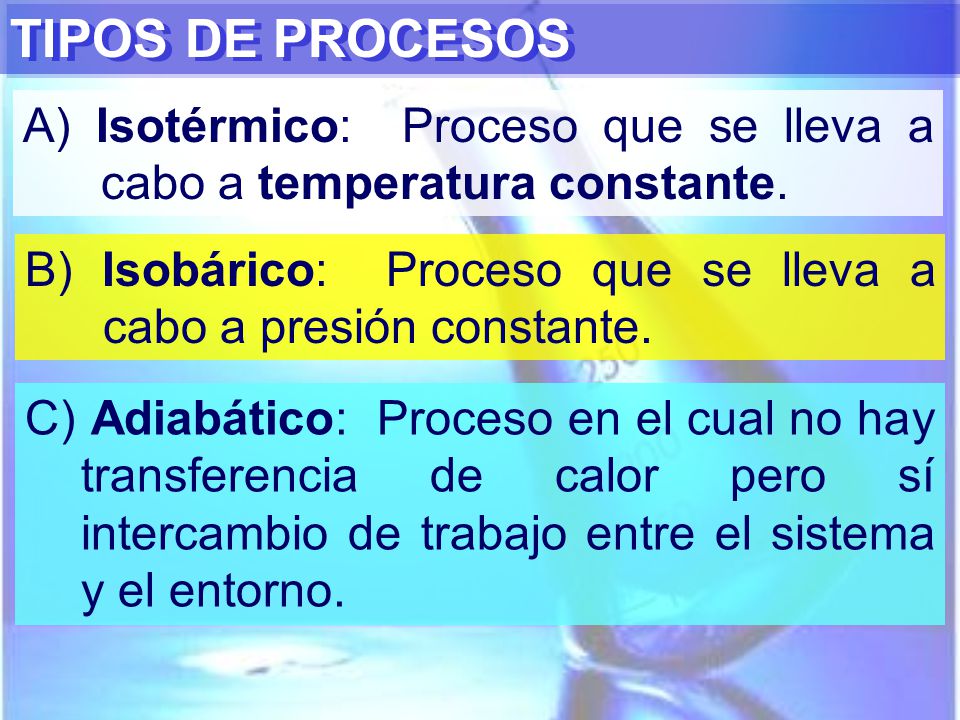 TIPOS DE PROCESOS

A) Isotérmico: Proceso que se lleva a cabo a temperatura constante.

B) Isobárico: Proceso que se lleva a cabo a presión constante.

C) Adiabático: Proceso en el cual no hay transferencia de calor pero sí intercambio de trabajo entre el sistema y el entorno.